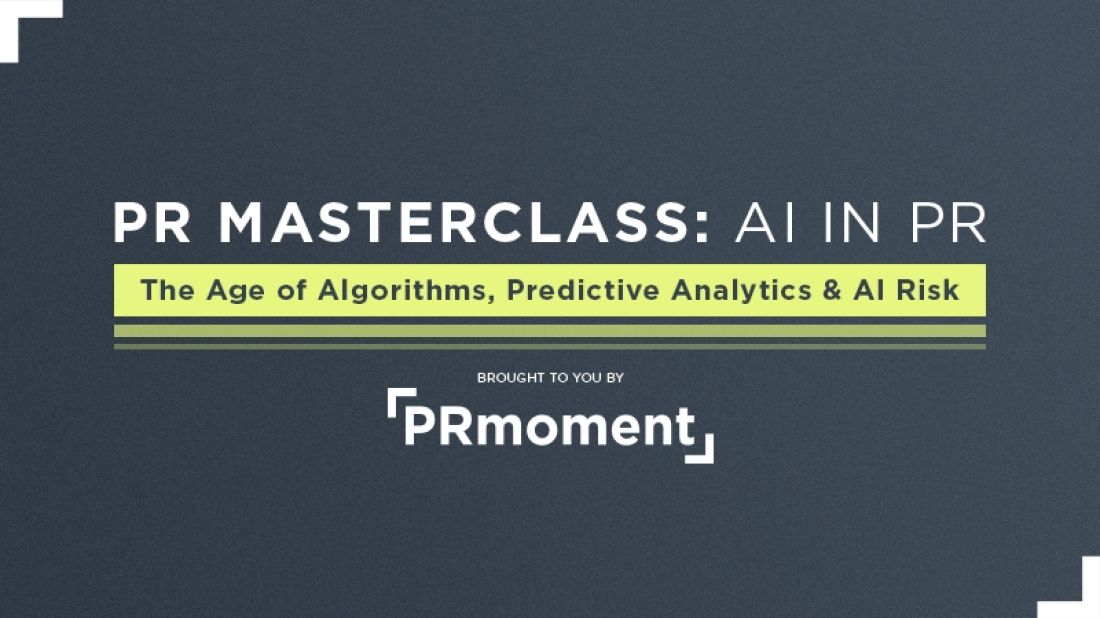 PR MASTERCLASS: AI IN PR

The Age of Algorithms, Predictive Analytics & AI Risk

BROUGHT TO YOU BY

PRmoment